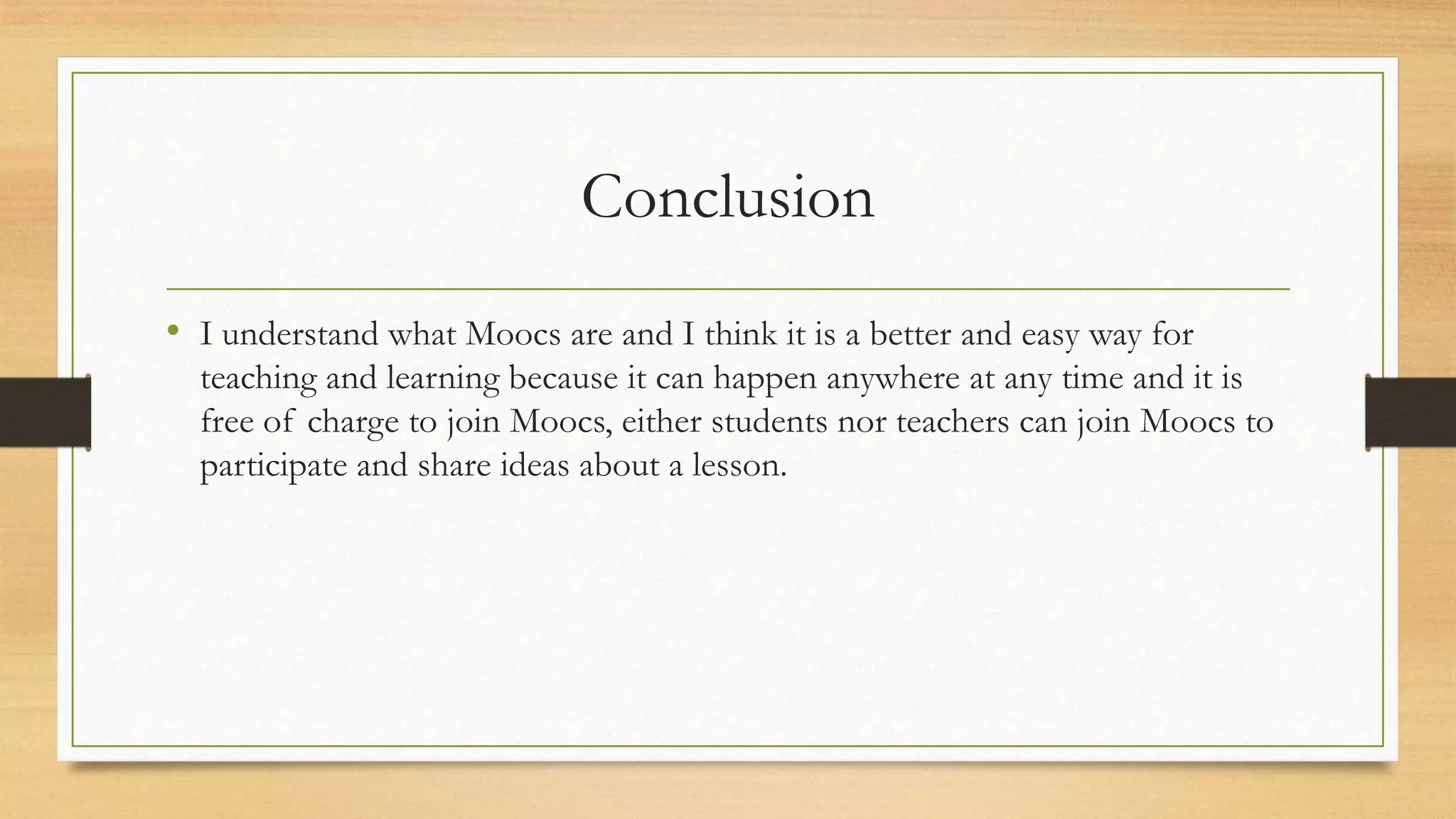 Conclusion

• I understand what Moocs are and I think it is a better and easy way for teaching and learning because it can happen anywhere at any time and it is free of charge to join Moocs, either students nor teachers can join Moocs to participate and share ideas about a lesson.